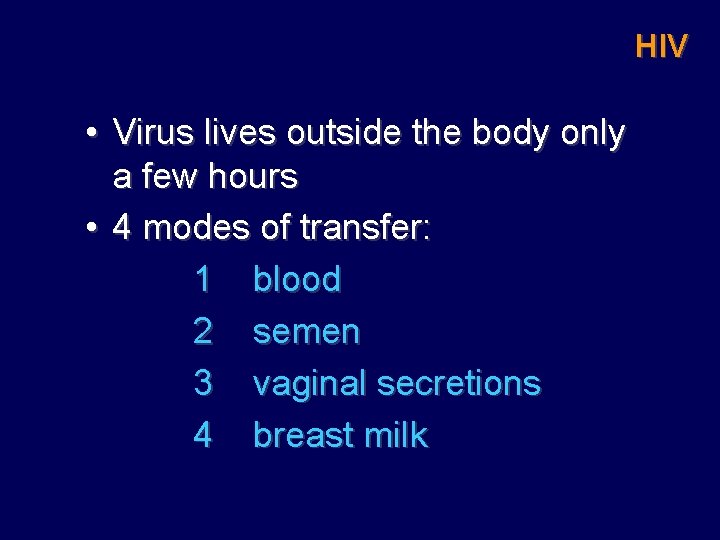 HIV

• Virus lives outside the body only a few hours
• 4 modes of transfer:
1 blood
2 semen
3 vaginal secretions
4 breast milk